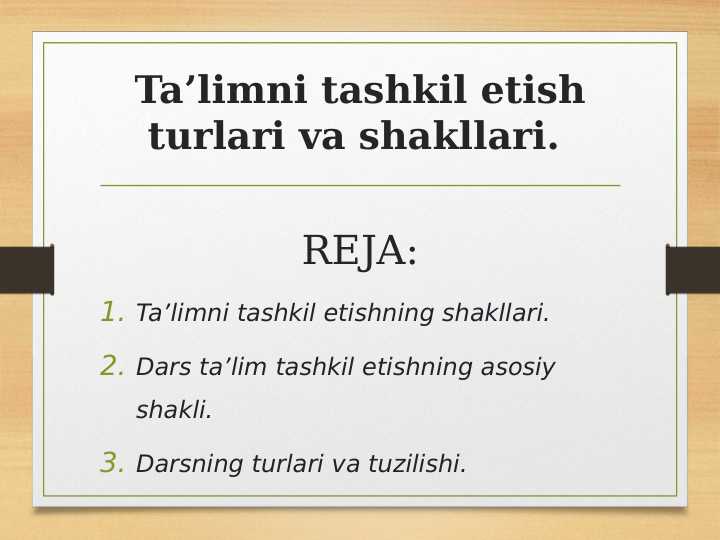 Ta’limni tashkil etish turlari va shakllari.

REJA:

1. Ta’limni tashkil etishning shakllari.
2. Dars ta’lim tashkil etishning asosiy shakli.
3. Darsning turlari va tuzilishi.